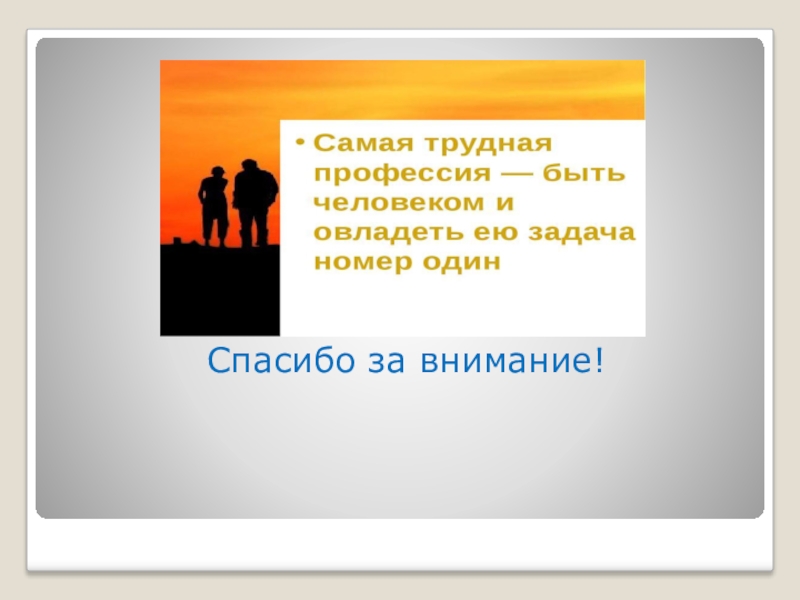 • Самая трудная профессия — быть человеком и овладеть ею задача номер один

Спасибо за внимание!